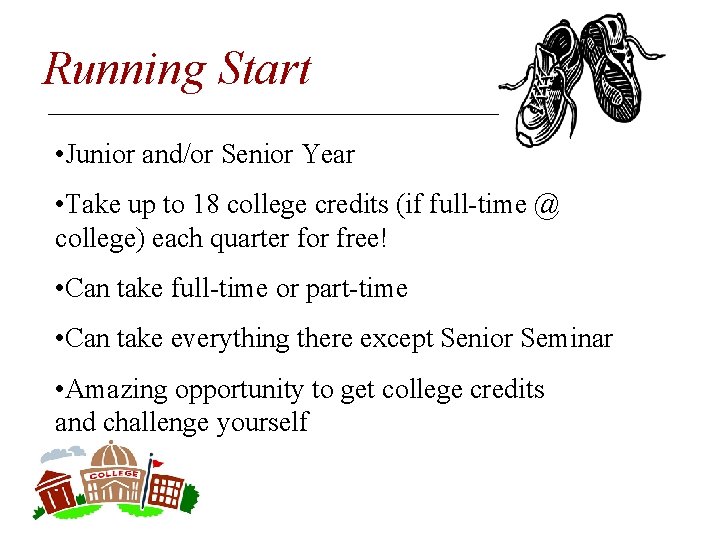 Running Start

•Junior and/or Senior Year

•Take up to 18 college credits (if full-time @ college) each quarter for free!

•Can take full-time or part-time

•Can take everything there except Senior Seminar

•Amazing opportunity to get college credits and challenge yourself

COLLEGE